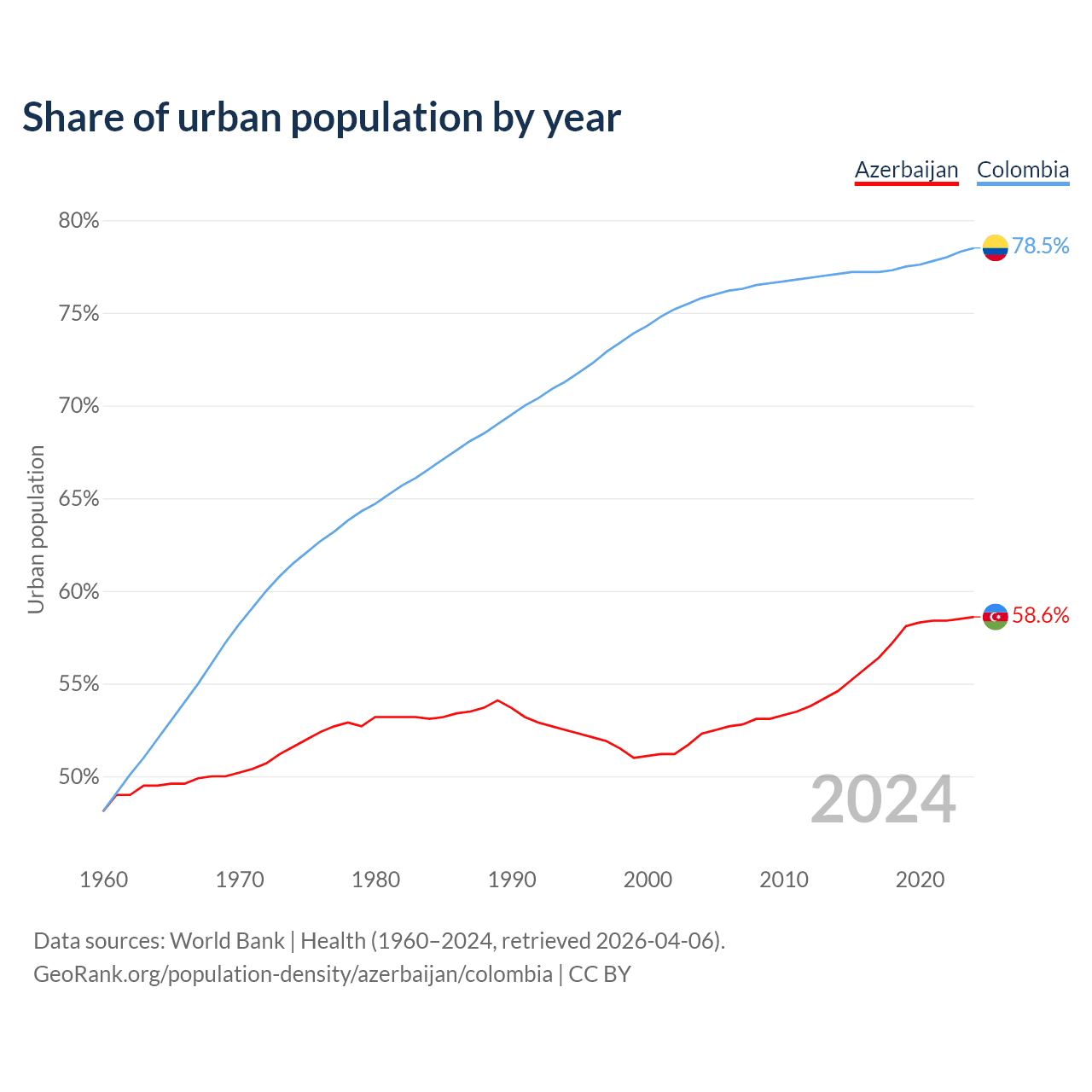 Share of urban population by year

Azerbaijan Colombia

Urban population

80%
75%
70%
65%
60%
55%
50%

78.5%
58.6%

2024

1960 1970 1980 1990 2000 2010 2020

Data sources: World Bank | Health (1960–2024, retrieved 2026-04-06).
GeoRank.org/population-density/azerbaijan/colombia | CC BY